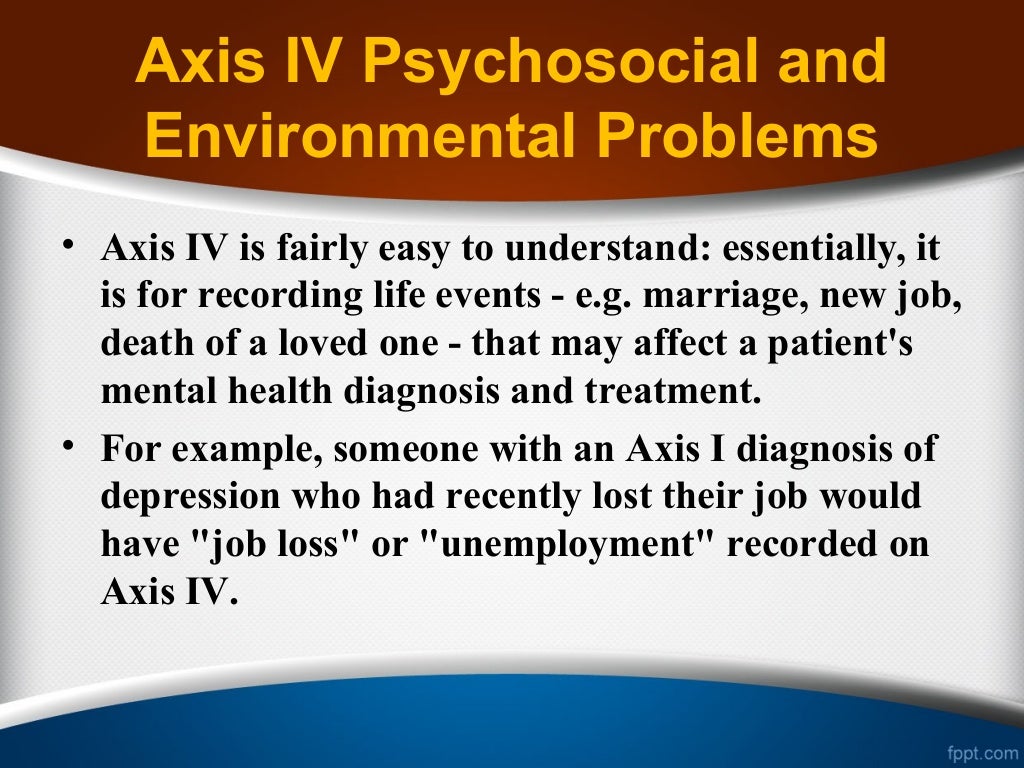 Axis IV Psychosocial and Environmental Problems

• Axis IV is fairly easy to understand: essentially, it is for recording life events - e.g. marriage, new job, death of a loved one - that may affect a patient's mental health diagnosis and treatment.

• For example, someone with an Axis I diagnosis of depression who had recently lost their job would have "job loss" or "unemployment" recorded on Axis IV.

fppt.com